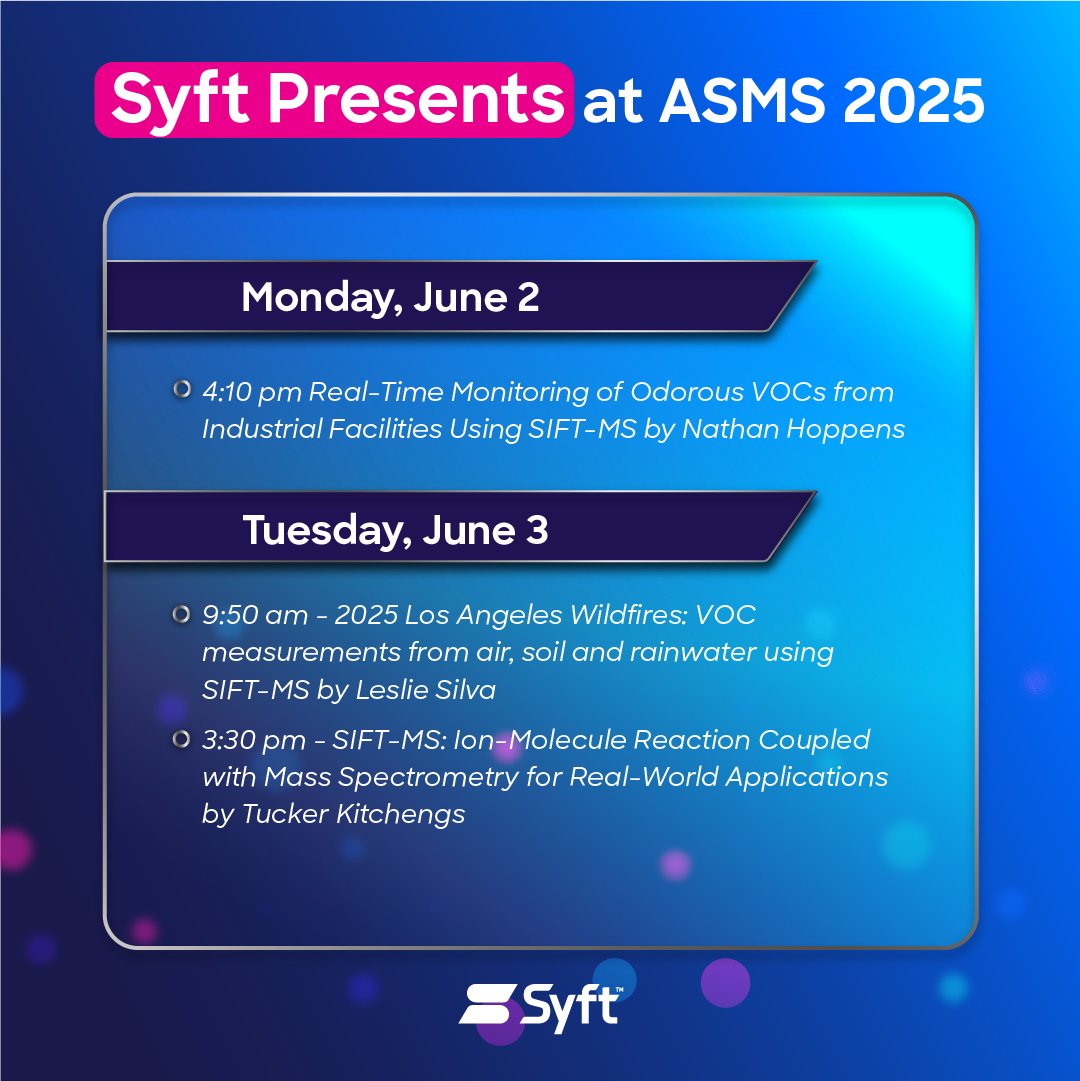 Syft Presents at ASMS 2025

Monday, June 2

4:10 pm Real-Time Monitoring of Odorous VOCs from Industrial Facilities Using SIFT-MS by Nathan Hoppens

Tuesday, June 3

9:50 am - 2025 Los Angeles Wildfires: VOC measurements from air, soil and rainwater using SIFT-MS by Leslie Silva

3:30 pm - SIFT-MS: Ion-Molecule Reaction Coupled with Mass Spectrometry for Real-World Applications by Tucker Kitchengs

Syft™